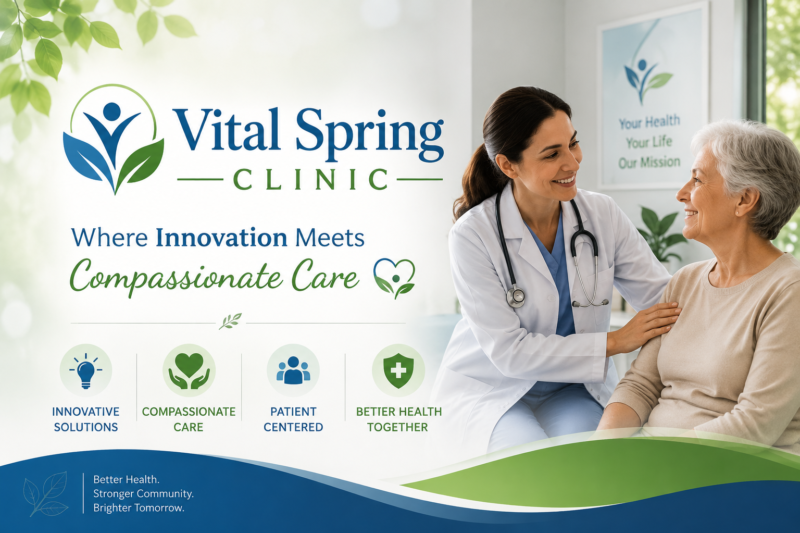 Vital Spring
CLINIC

Where Innovation Meets
Compassionate Care

INNOVATIVE SOLUTIONS

COMPASSIONATE CARE

PATIENT CENTERED

BETTER HEALTH TOGETHER

Your Health
Your Life
Our Mission

Better Health.
Stronger Community.
Brighter Tomorrow.